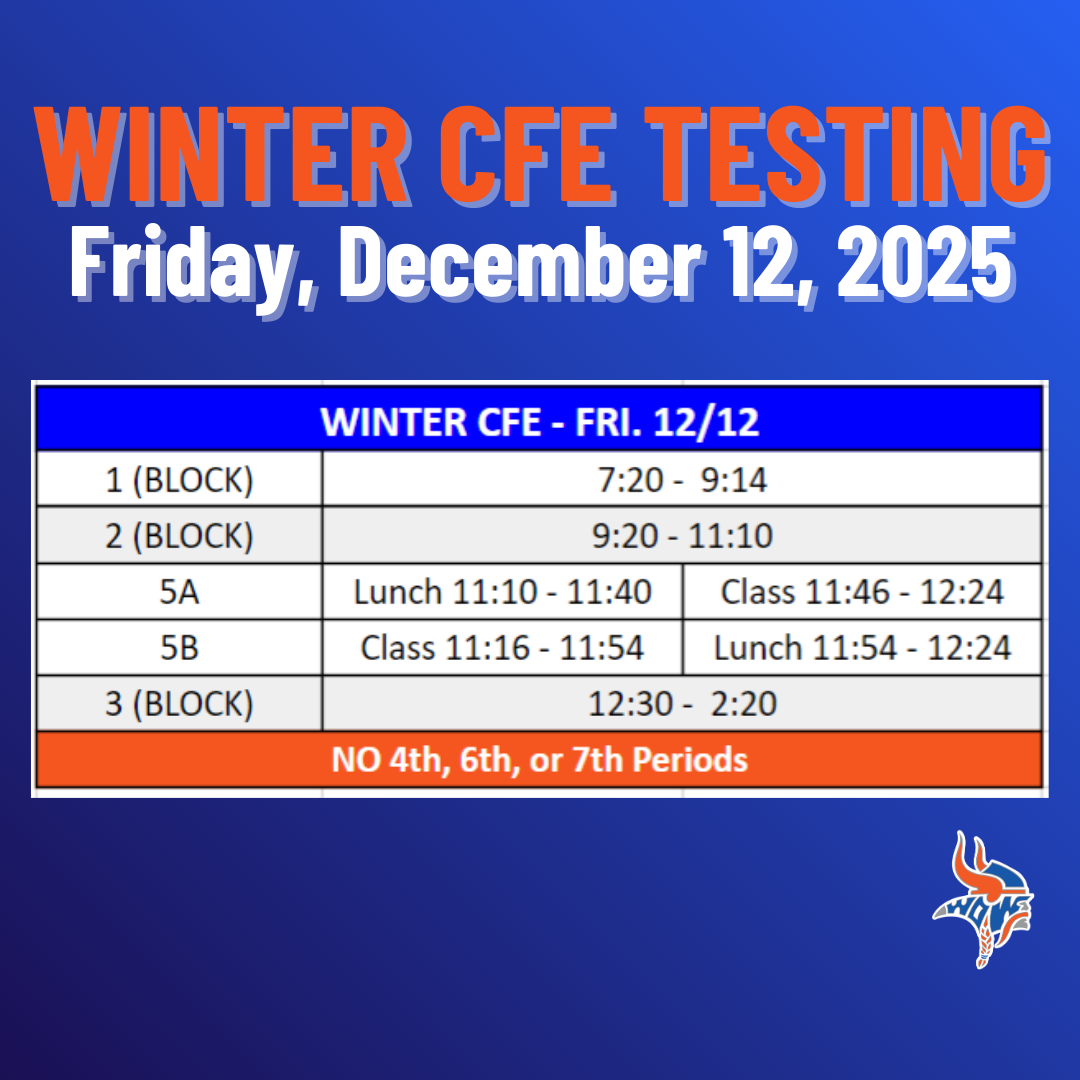 WINTER CFE TESTING
Friday, December 12, 2025

| WINTER CFE - FRI. 12/12 | | |
|---|---|---|
| 1 (BLOCK) | 7:20 - 9:14 | |
| 2 (BLOCK) | 9:20 - 11:10 | |
| 5A | Lunch 11:10 - 11:40 | Class 11:46 - 12:24 |
| 5B | Class 11:16 - 11:54 | Lunch 11:54 - 12:24 |
| 3 (BLOCK) | 12:30 - 2:20 | |
| NO 4th, 6th, or 7th Periods | | |

WOW